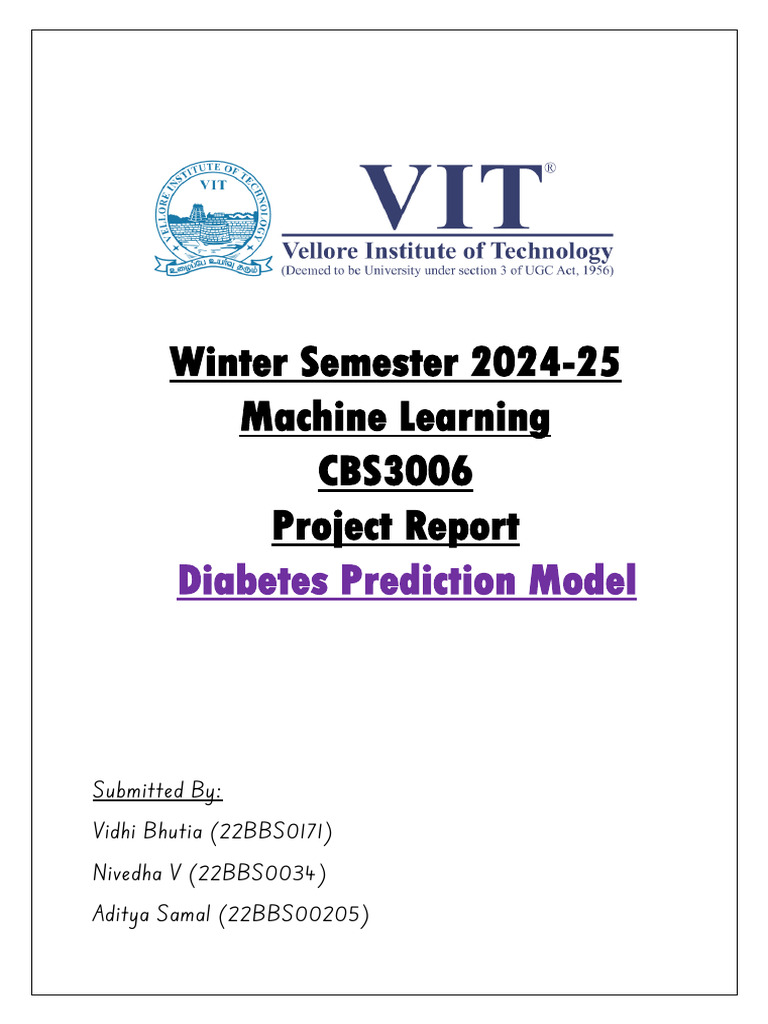 VELLORE INSTITUTE OF TECHNOLOGY
VIT
உழைப்பே உயர்வு தரும்

VIT®
Vellore Institute of Technology
(Deemed to be University under section 3 of UGC Act, 1956)

Winter Semester 2024-25
Machine Learning
CBS3006
Project Report
Diabetes Prediction Model

Submitted By:
Vidhi Bhutia (22BBS0171)
Nivedha V (22BBS0034)
Aditya Samal (22BBS00205)